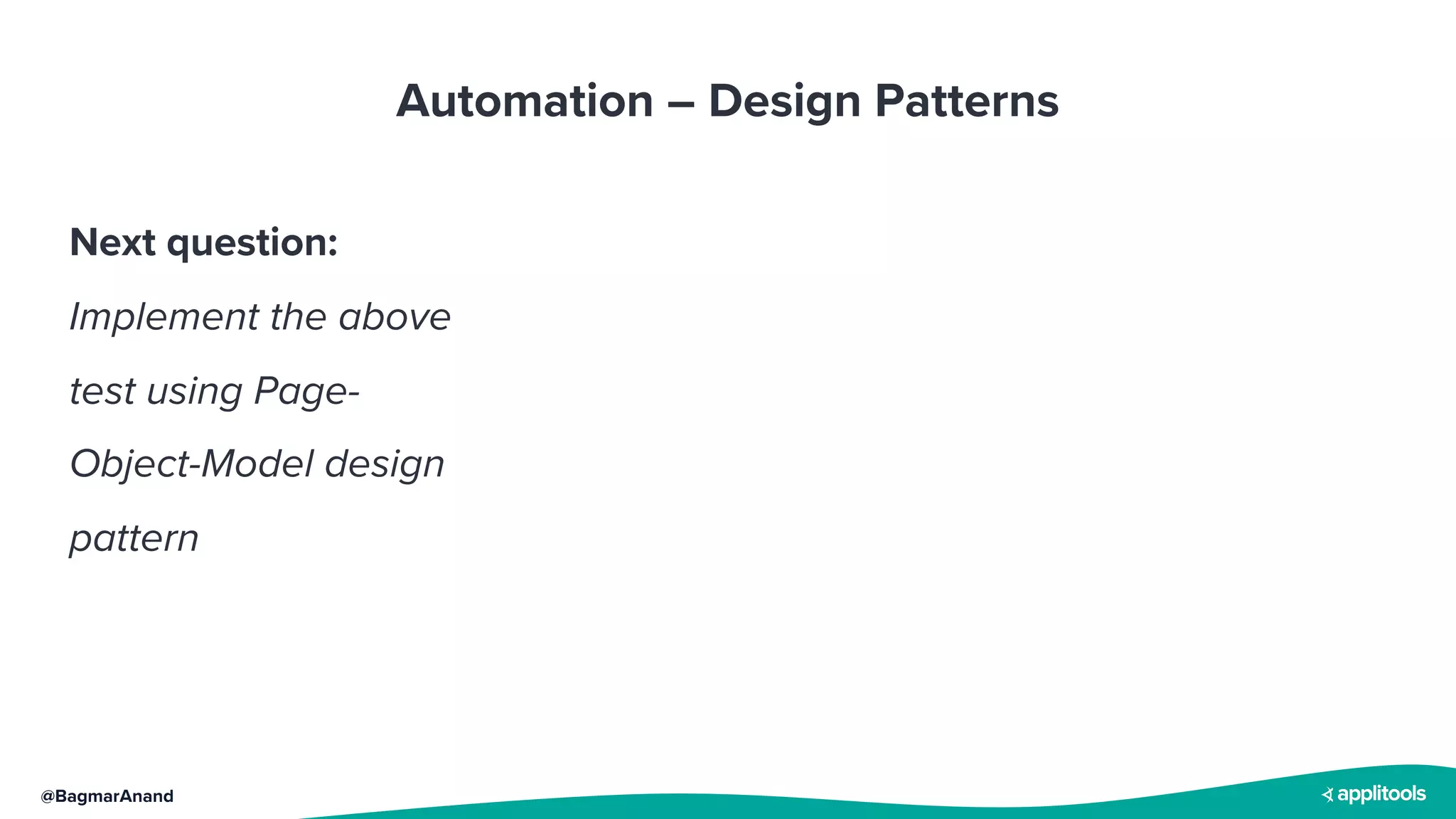 Automation – Design Patterns

Next question:

Implement the above test using Page-Object-Model design pattern

@BagmarAnand

applitools